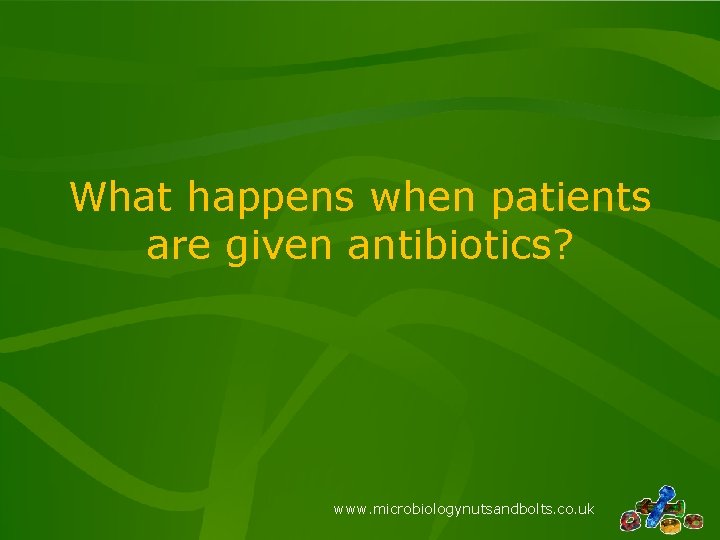 What happens when patients are given antibiotics?

www.microbiologynutsandbolts.co.uk